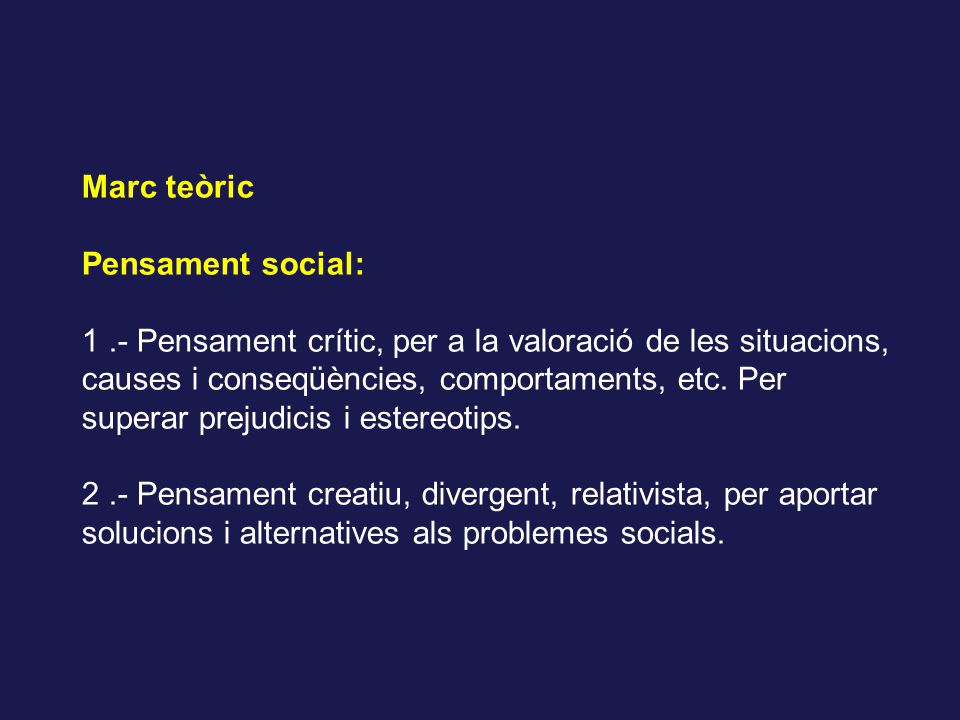 Marc teòric

Pensament social:

1 .- Pensament crític, per a la valoració de les situacions, causes i conseqüències, comportaments, etc. Per superar prejudicis i estereotips.

2 .- Pensament creatiu, divergent, relativista, per aportar solucions i alternatives als problemes socials.